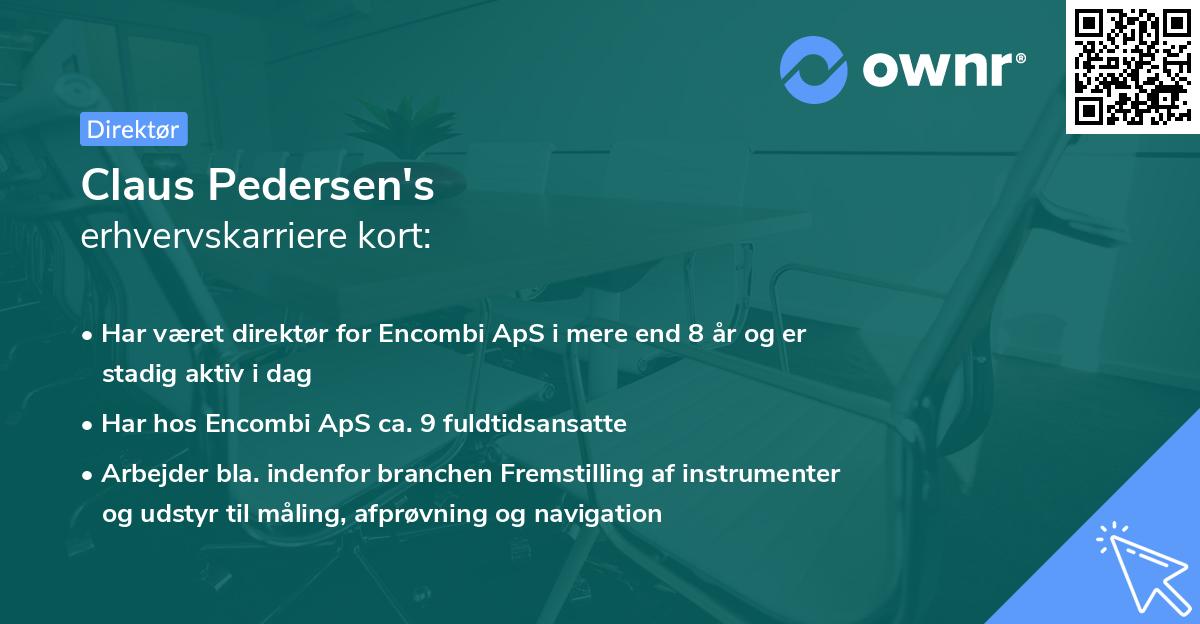 ownr®

Direktør

Claus Pedersen's
erhvervskarriere kort:

• Har været direktør for Encombi ApS i mere end 8 år og er stadig aktiv i dag

• Har hos Encombi ApS ca. 9 fuldtidsansatte

• Arbejder bla. indenfor branchen Fremstilling af instrumenter og udstyr til måling, afprøvning og navigation